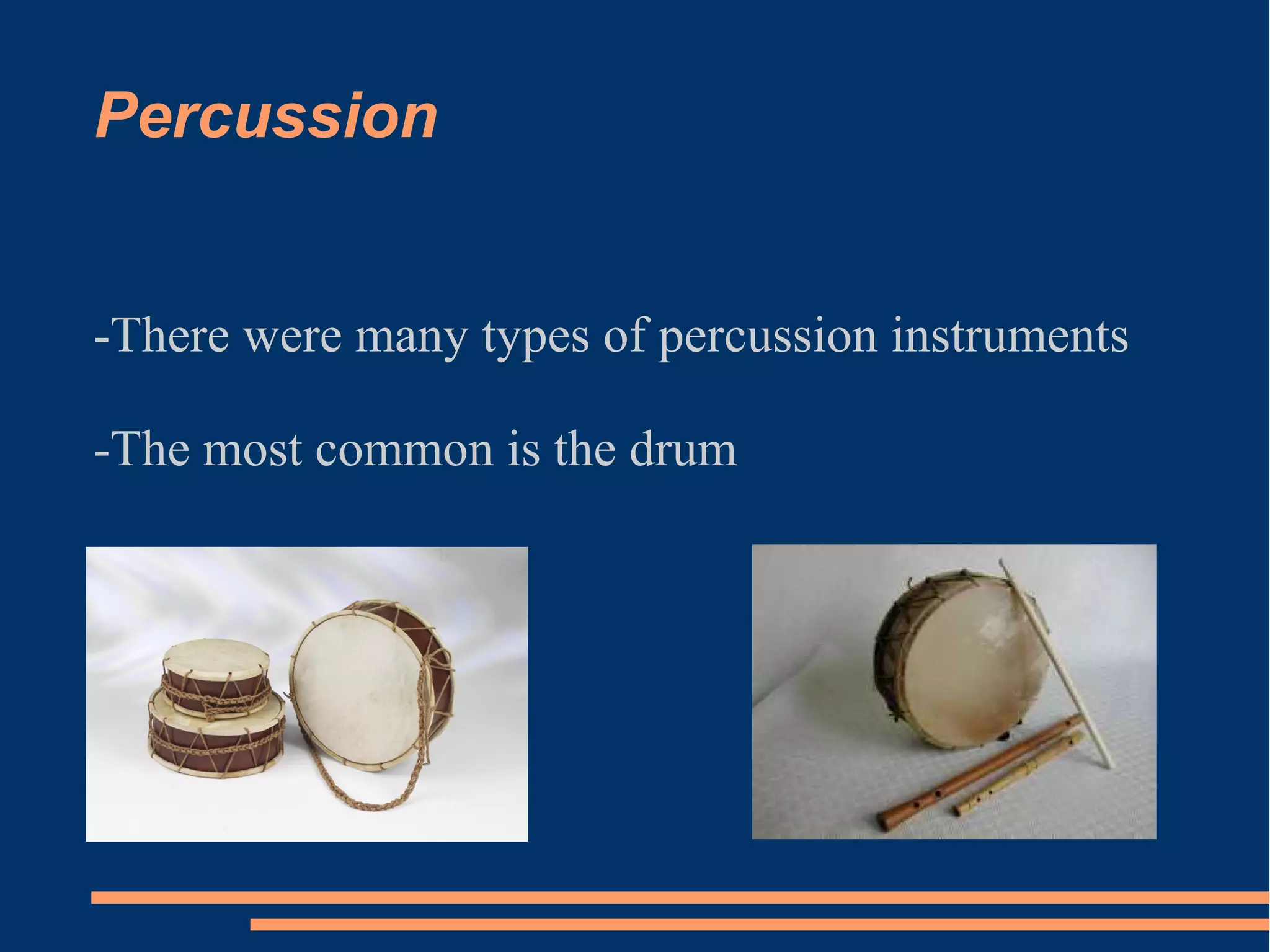 Percussion

-There were many types of percussion instruments

-The most common is the drum